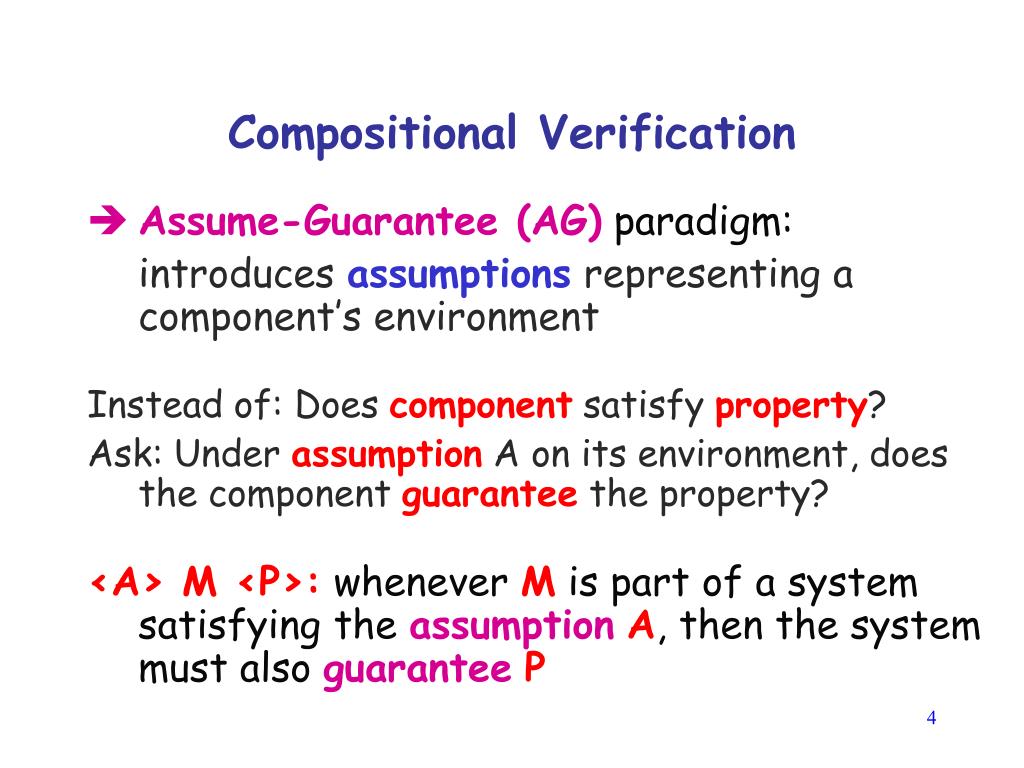 Compositional Verification

➔ Assume-Guarantee (AG) paradigm: introduces assumptions representing a component's environment

Instead of: Does component satisfy property?
Ask: Under assumption A on its environment, does the component guarantee the property?

<A> M <P>: whenever M is part of a system satisfying the assumption A, then the system must also guarantee P

4